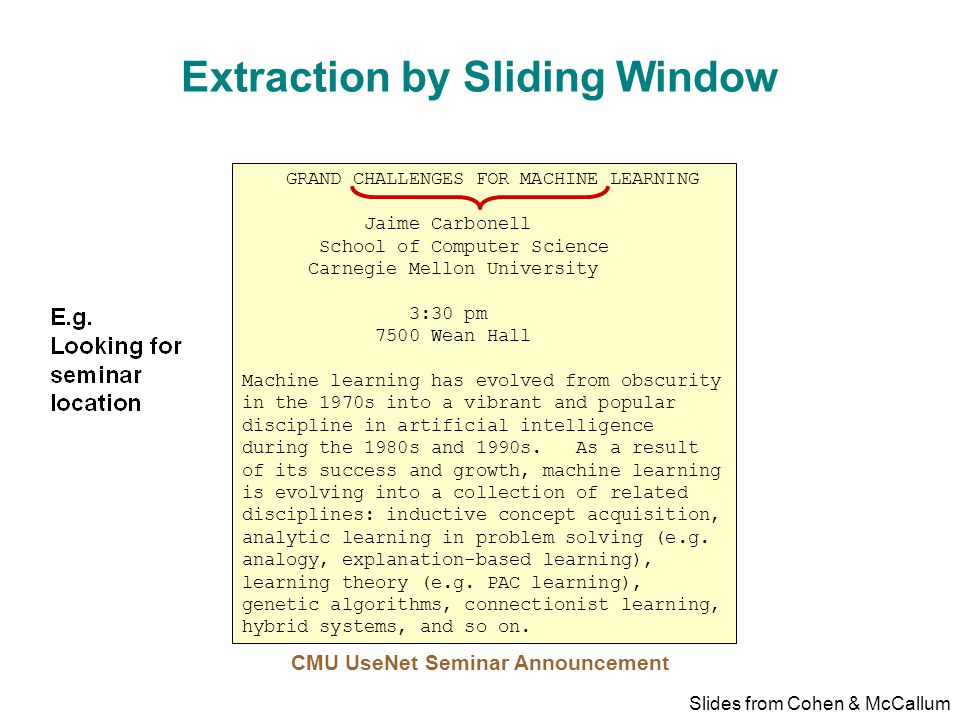 Extraction by Sliding Window

E.g.
Looking for seminar location

GRAND CHALLENGES FOR MACHINE LEARNING

Jaime Carbonell
School of Computer Science
Carnegie Mellon University

3:30 pm
7500 Wean Hall

Machine learning has evolved from obscurity in the 1970s into a vibrant and popular discipline in artificial intelligence during the 1980s and 1990s. As a result of its success and growth, machine learning is evolving into a collection of related disciplines: inductive concept acquisition, analytic learning in problem solving (e.g. analogy, explanation-based learning), learning theory (e.g. PAC learning), genetic algorithms, connectionist learning, hybrid systems, and so on.

CMU UseNet Seminar Announcement

Slides from Cohen & McCallum